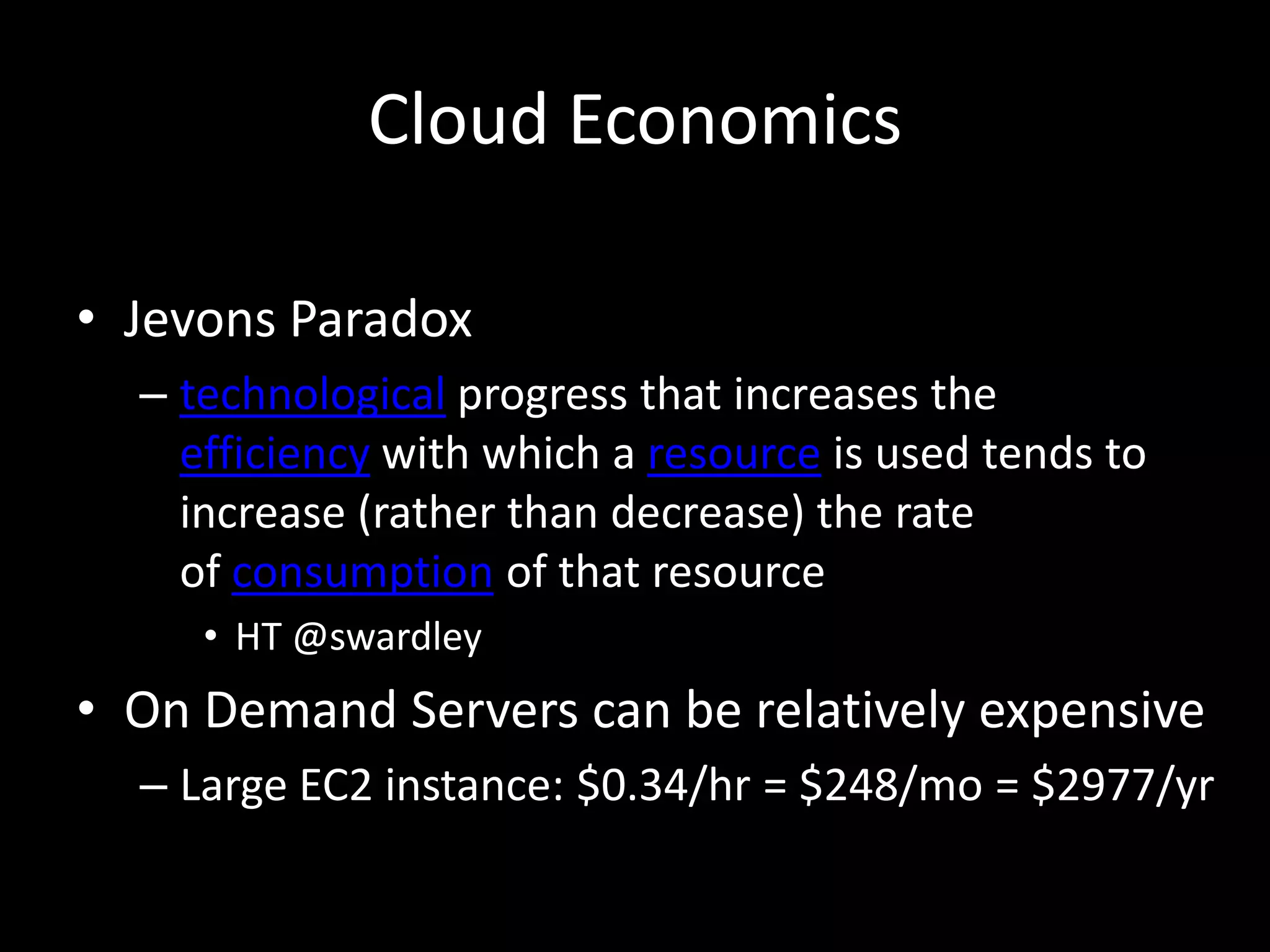 Cloud Economics

• Jevons Paradox

– technological progress that increases the efficiency with which a resource is used tends to increase (rather than decrease) the rate of consumption of that resource

• HT @swardley

• On Demand Servers can be relatively expensive

– Large EC2 instance: \$0.34/hr = \$248/mo = \$2977/yr